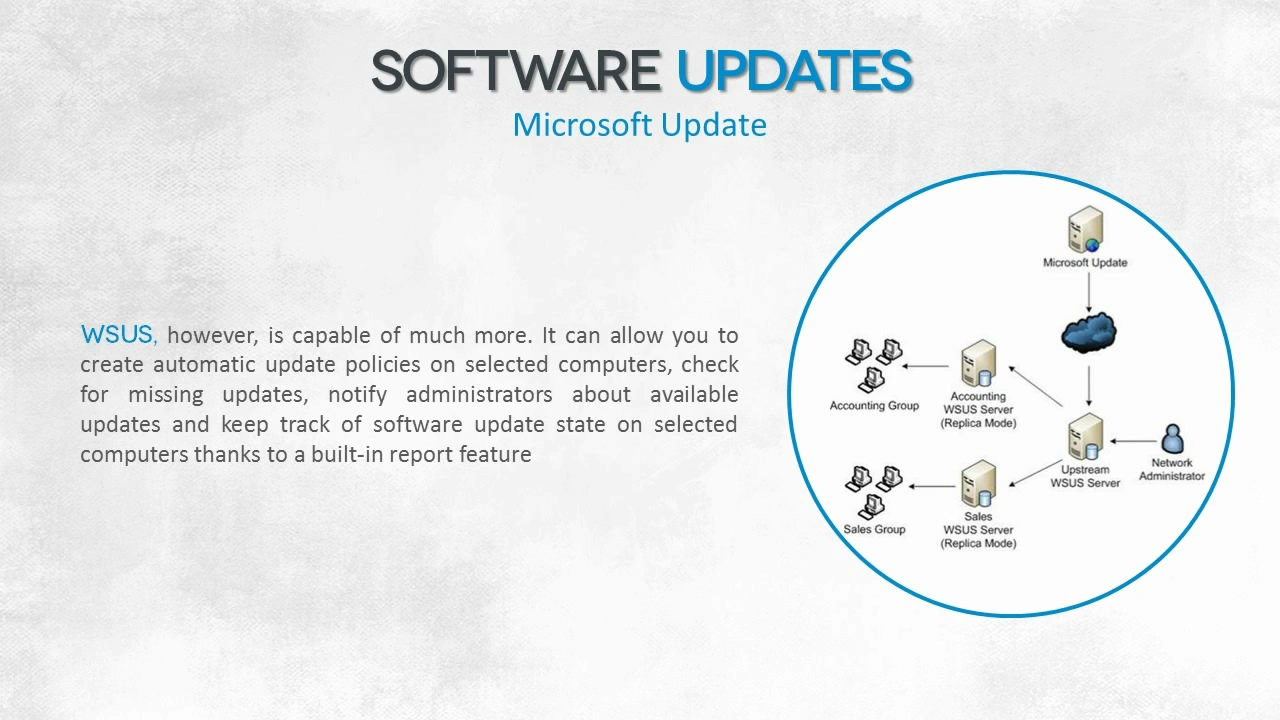 SOFTWARE UPDATES
Microsoft Update

WSUS, however, is capable of much more. It can allow you to create automatic update policies on selected computers, check for missing updates, notify administrators about available updates and keep track of software update state on selected computers thanks to a built-in report feature

Microsoft Update

Accounting Group

Accounting WSUS Server (Replica Mode)

Upstream WSUS Server

Network Administrator

Sales Group

Sales WSUS Server (Replica Mode)